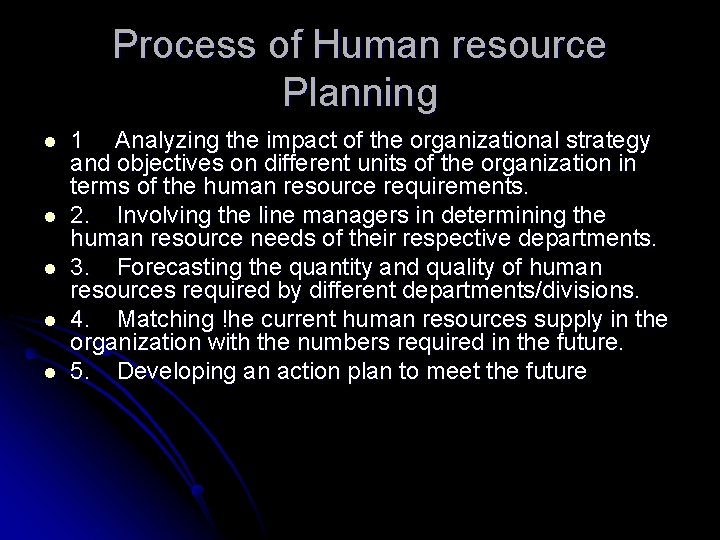 Process of Human resource Planning

- 1 Analyzing the impact of the organizational strategy and objectives on different units of the organization in terms of the human resource requirements.
- 2. Involving the line managers in determining the human resource needs of their respective departments.
- 3. Forecasting the quantity and quality of human resources required by different departments/divisions.
- 4. Matching !he current human resources supply in the organization with the numbers required in the future.
- 5. Developing an action plan to meet the future